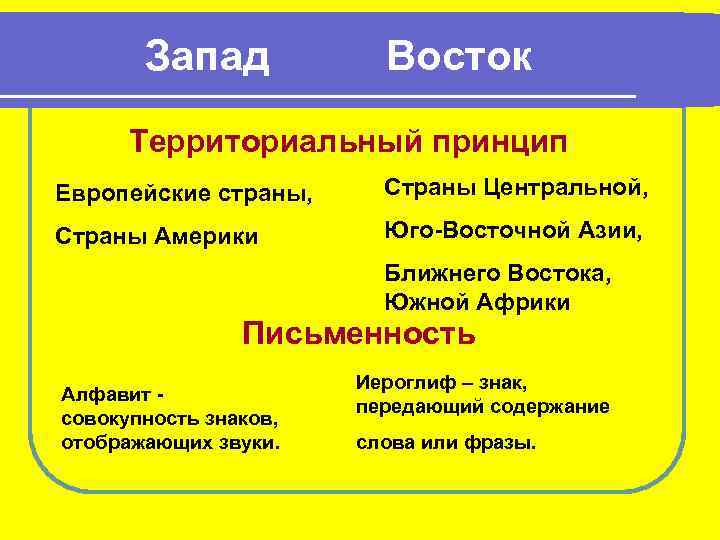 Запад Восток

Территориальный принцип

Европейские страны,

Страны Америки

Страны Центральной,

Юго-Восточной Азии,

Ближнего Востока,
Южной Африки

Письменность

Алфавит - совокупность знаков, отображающих звуки.

Иероглиф – знак, передающий содержание

слова или фразы.